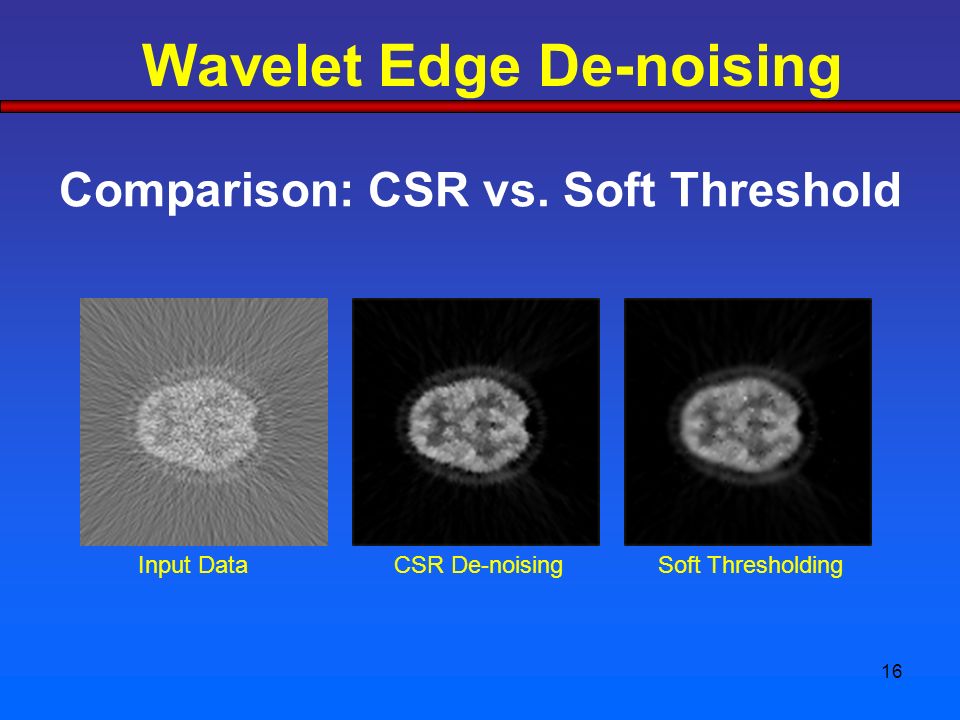 Wavelet Edge De-noising

Comparison: CSR vs. Soft Threshold

Input Data

CSR De-noising

Soft Thresholding

16